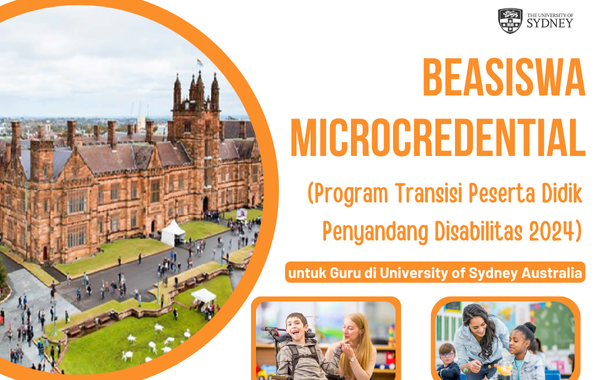 THE UNIVERSITY OF SYDNEY

BEASISWA MICROCREDENTIAL

(Program Transisi Peserta Didik Penyandang Disabilitas 2024)

untuk Guru di University of Sydney Australia